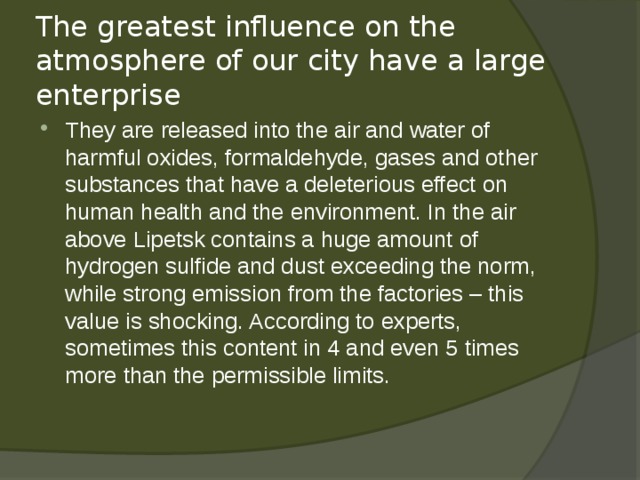 The greatest influence on the atmosphere of our city have a large enterprise

• They are released into the air and water of harmful oxides, formaldehyde, gases and other substances that have a deleterious effect on human health and the environment. In the air above Lipetsk contains a huge amount of hydrogen sulfide and dust exceeding the norm, while strong emission from the factories – this value is shocking. According to experts, sometimes this content in 4 and even 5 times more than the permissible limits.